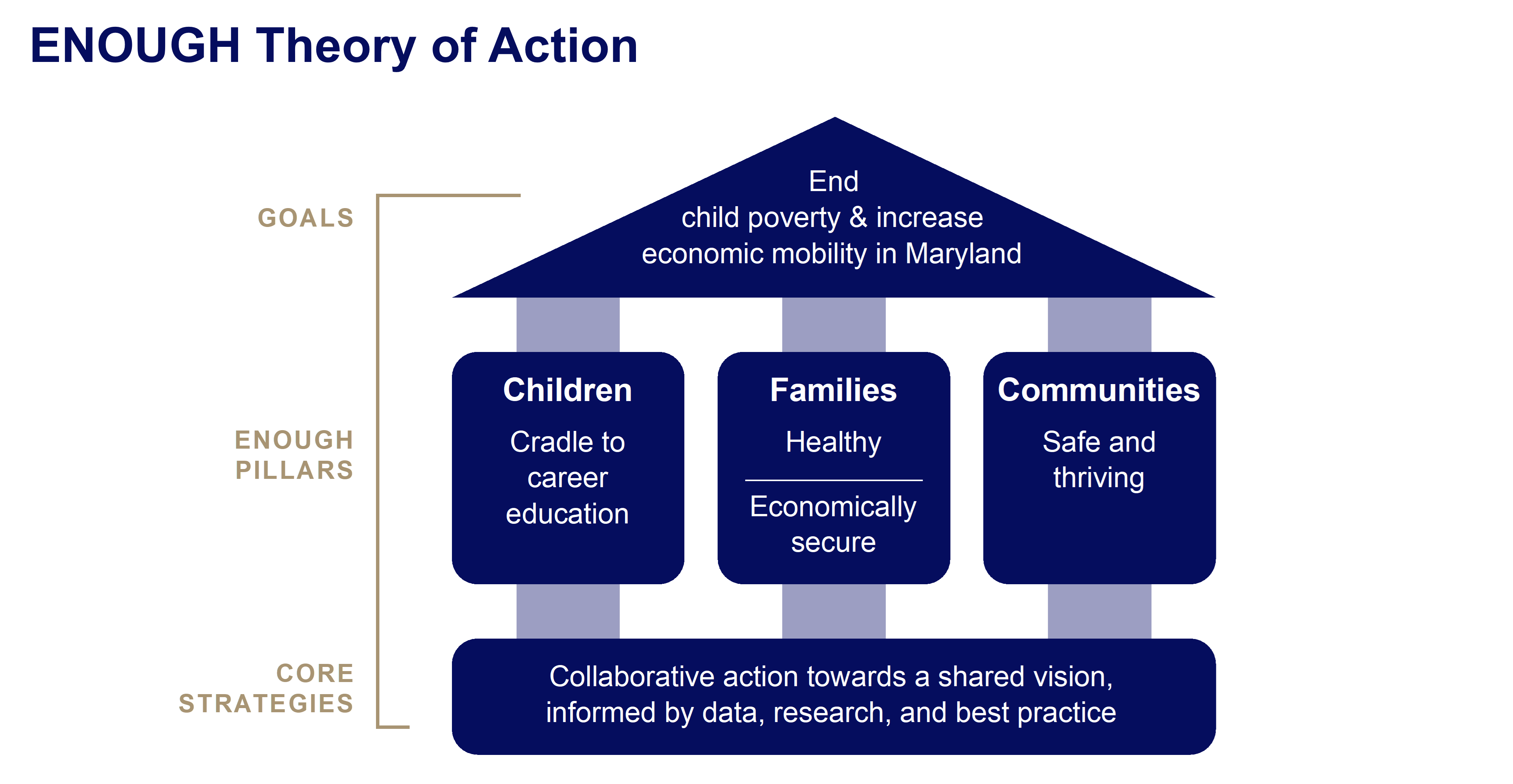 ENOUGH Theory of Action

GOALS

End
child poverty & increase
economic mobility in Maryland

ENOUGH PILLARS

Children
Cradle to career education

Families
Healthy

Economically secure

Communities
Safe and thriving

CORE STRATEGIES

Collaborative action towards a shared vision, informed by data, research, and best practice